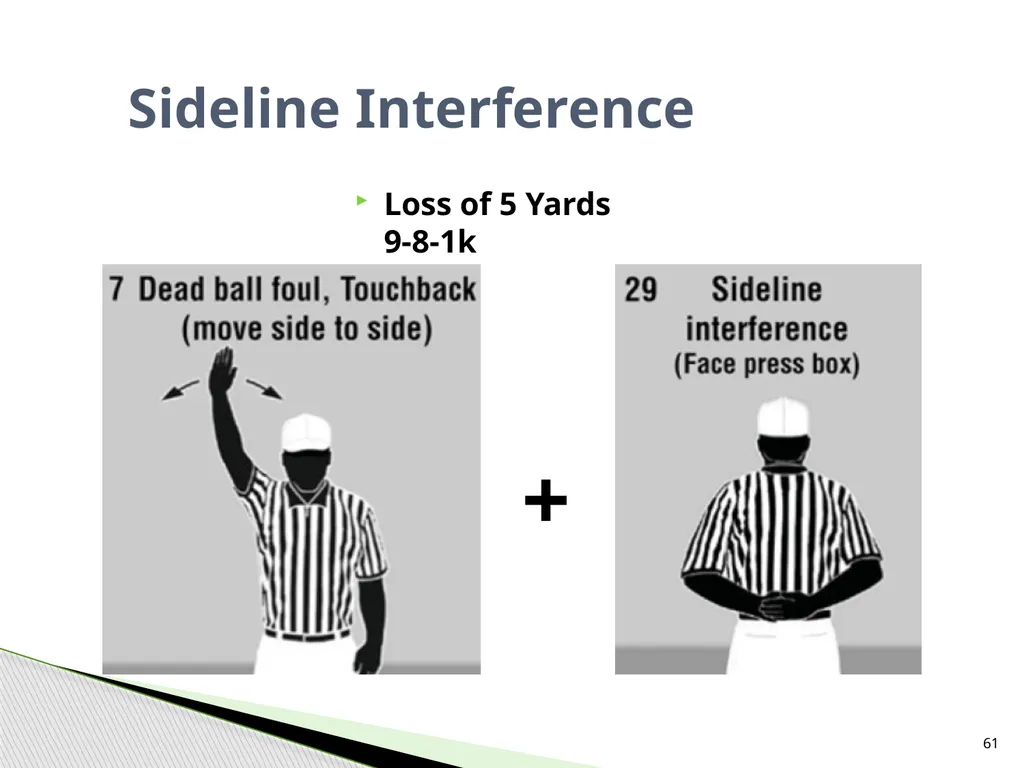 Sideline Interference

Loss of 5 Yards
9-8-1k

7 Dead ball foul, Touchback (move side to side)

+

29 Sideline interference (Face press box)

61